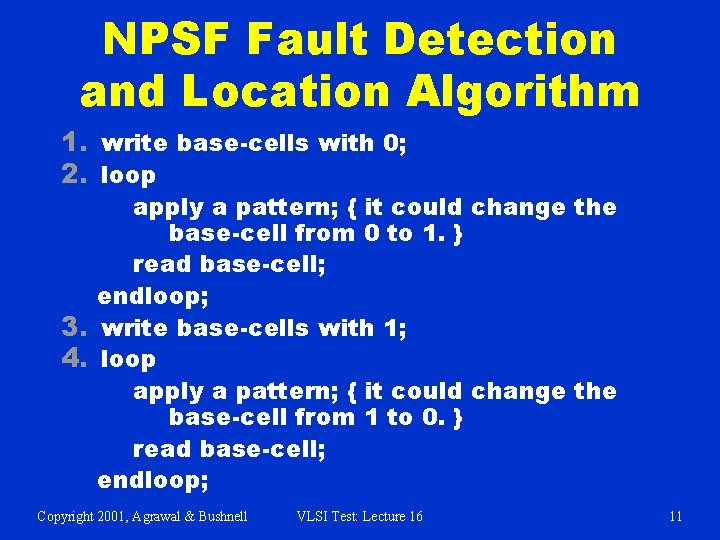 NPSF Fault Detection and Location Algorithm

1. write base-cells with 0;
2. loop
apply a pattern; { it could change the base-cell from 0 to 1. }
read base-cell;
endloop;
3. write base-cells with 1;
4. loop
apply a pattern; { it could change the base-cell from 1 to 0. }
read base-cell;
endloop;

Copyright 2001, Agrawal & Bushnell    VLSI Test: Lecture 16    11